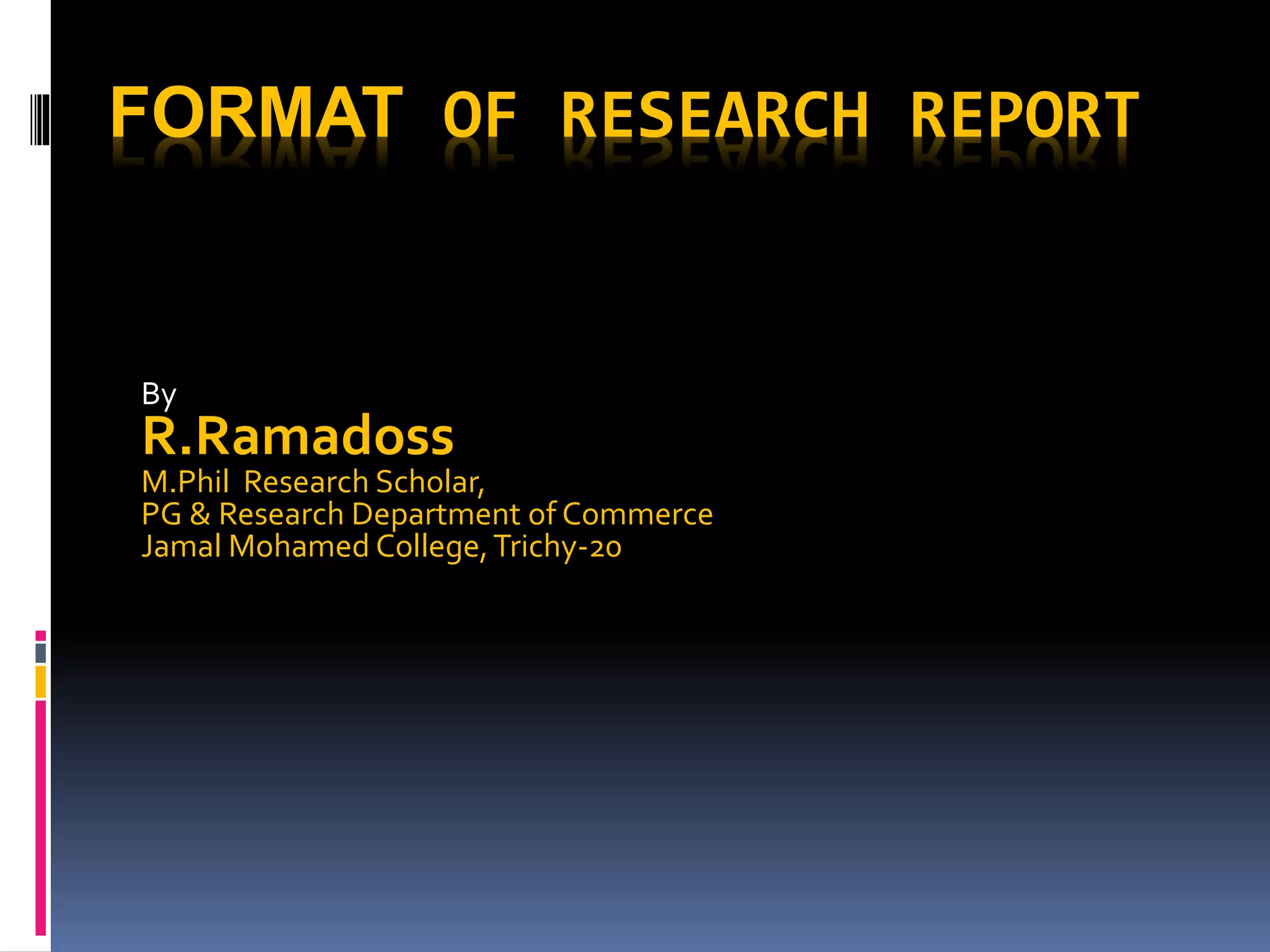 FORMAT OF RESEARCH REPORT

By
R.Ramadoss
M.Phil Research Scholar,
PG & Research Department of Commerce
Jamal Mohamed College, Trichy-20